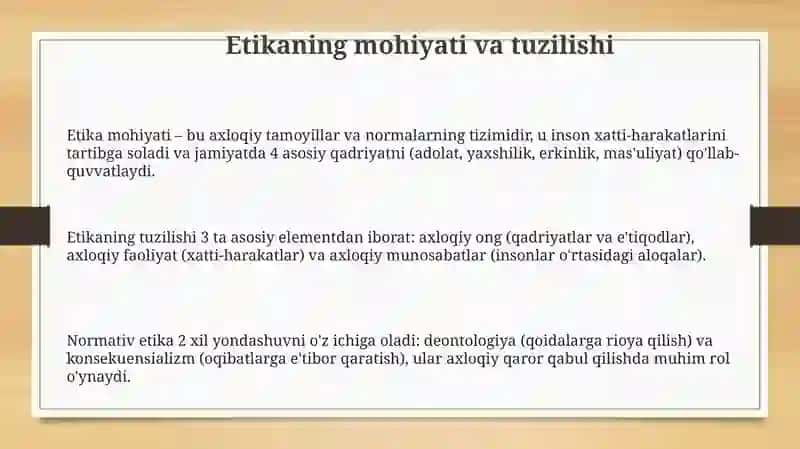 Etikaning mohiyati va tuzilishi

Etika mohiyati – bu axloqiy tamoyillar va normalarning tizimidir, u inson xatti-harakatlarini tartibga soladi va jamiyatda 4 asosiy qadriyatni (adolat, yaxshilik, erkinlik, mas'uliyat) qo'llab-quvvatlaydi.

Etikaning tuzilishi 3 ta asosiy elementdan iborat: axloqiy ong (qadriyatlar va e'tiqodlar), axloqiy faoliyat (xatti-harakatlar) va axloqiy munosabatlar (insonlar o'rtasidagi aloqalar).

Normativ etika 2 xil yondashuvni o'z ichiga oladi: deontologiya (qoidalarga rioya qilish) va konsekuensializm (oqibatlarga e'tibor qaratish), ular axloqiy qaror qabul qilishda muhim rol o'ynaydi.